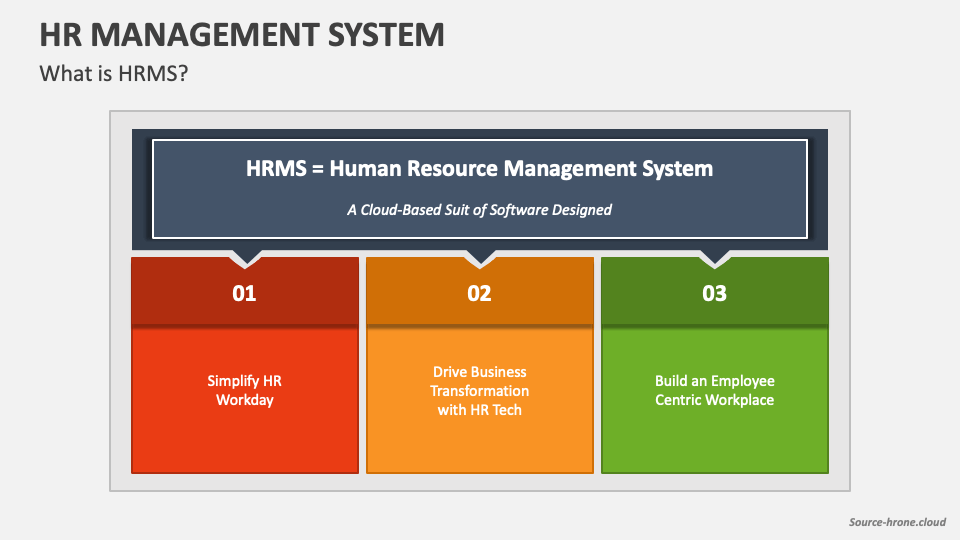 HR MANAGEMENT SYSTEM

What is HRMS?

HRMS = Human Resource Management System

A Cloud-Based Suit of Software Designed

01

Simplify HR Workday

02

Drive Business Transformation with HR Tech

03

Build an Employee Centric Workplace

Source-hrone.cloud